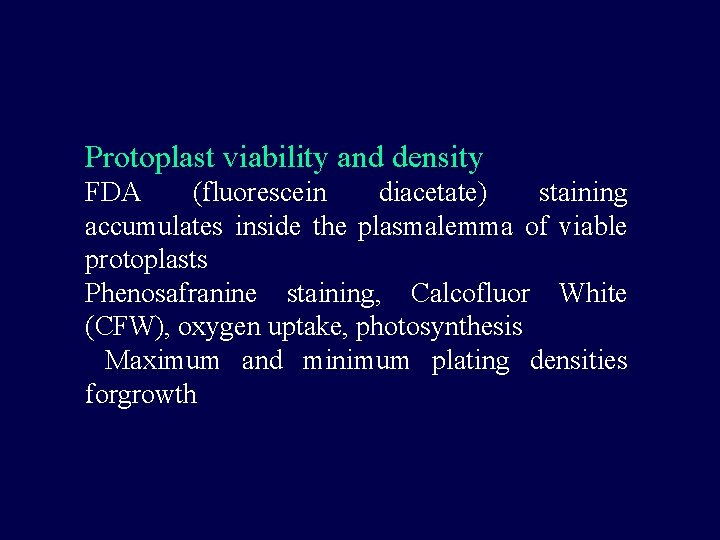 Protoplast viability and density

FDA (fluorescein diacetate) staining accumulates inside the plasmalemma of viable protoplasts

Phenosafranine staining, Calcofluor White (CFW), oxygen uptake, photosynthesis

Maximum and minimum plating densities forgrowth